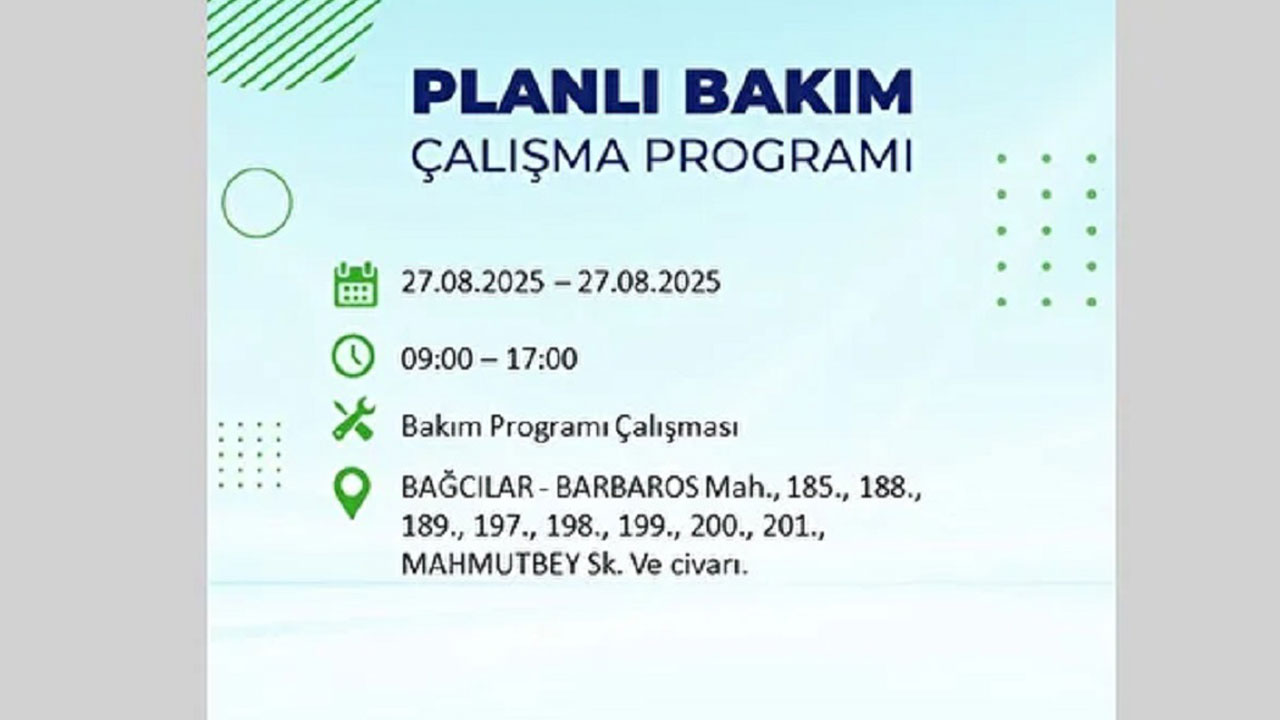 PLANLI BAKIM
ÇALIŞMA PROGRAMI

27.08.2025 – 27.08.2025

09:00 – 17:00

Bakım Programı Çalışması

BAĞCILAR - BARBAROS Mah., 185., 188., 189., 197., 198., 199., 200., 201., MAHMUTBEY Sk. Ve civarı.